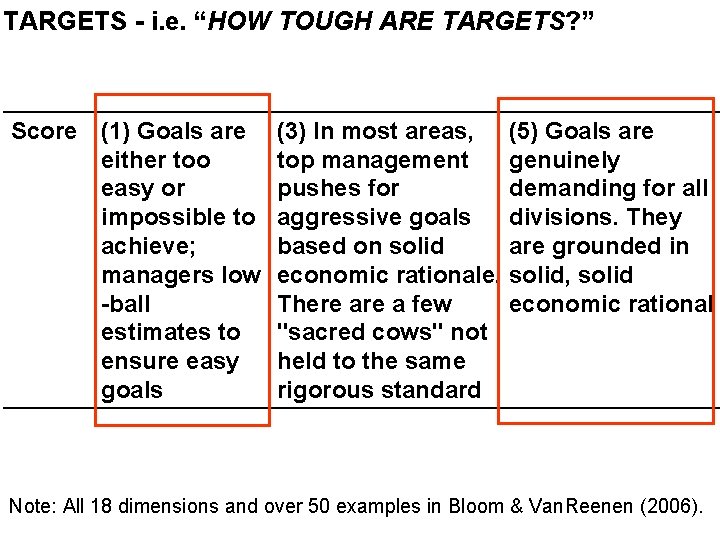 TARGETS - i.e. “HOW TOUGH ARE TARGETS?”

| Score | (1) Goals are either too easy or impossible to achieve; managers low -ball estimates to ensure easy goals | (3) In most areas, top management pushes for aggressive goals based on solid economic rationale. There are a few "sacred cows" not held to the same rigorous standard | (5) Goals are genuinely demanding for all divisions. They are grounded in solid, solid economic rational |
|---|---|---|---|

Note: All 18 dimensions and over 50 examples in Bloom & VanReenen (2006).